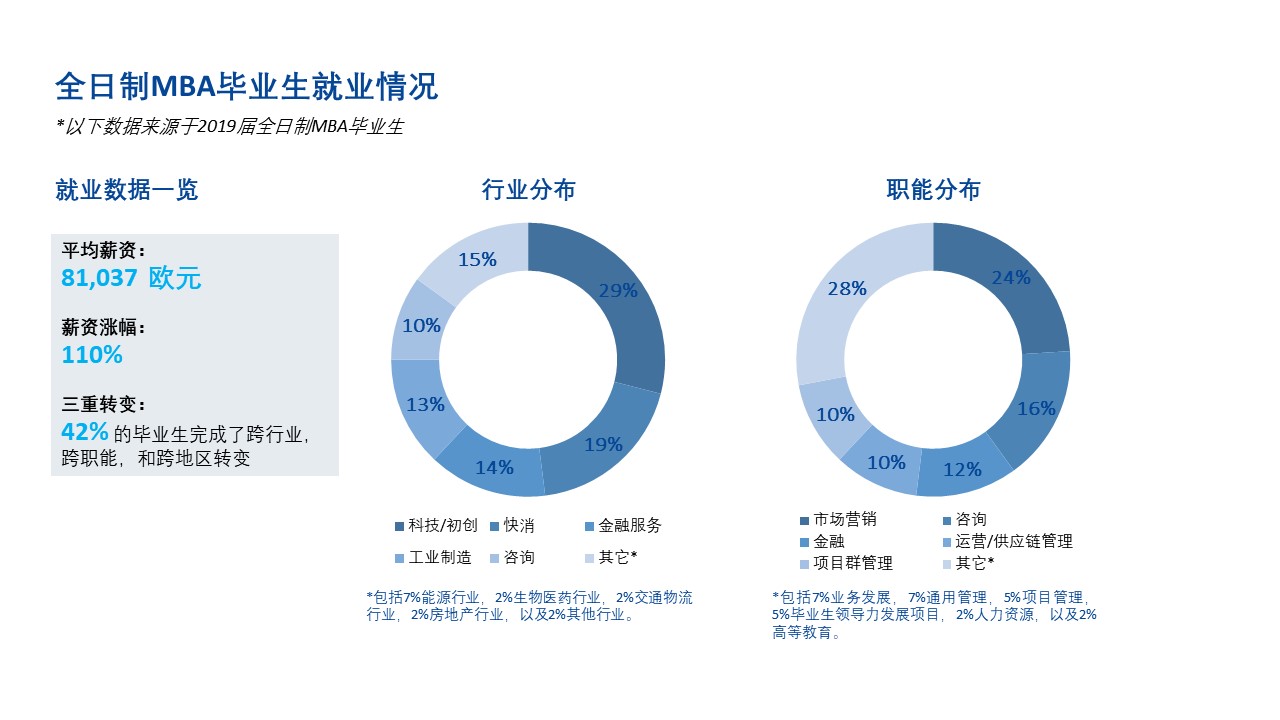 全日制MBA毕业生就业情况
*以下数据来源于2019届全日制MBA毕业生

就业数据一览

平均薪资：
81,037 欧元

薪资涨幅：
110%

三重转变：
42% 的毕业生完成了跨行业，跨职能，和跨地区转变

行业分布

29%
19%
14%
13%
10%
15%

科技/初创
快消
金融服务
工业制造
咨询
其它*

*包括7%能源行业，2%生物医药行业，2%交通物流行业，2%房地产行业，以及2%其他行业。

职能分布

24%
16%
12%
10%
10%
28%

市场营销
咨询
金融
运营/供应链管理
项目群管理
其它*

*包括7%业务发展，7%通用管理，5%项目管理，5%毕业生领导力发展项目，2%人力资源，以及2%高等教育。